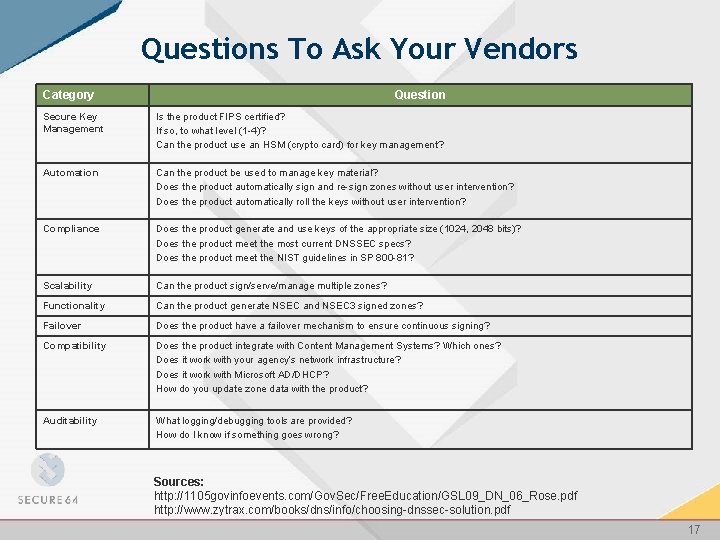 Questions To Ask Your Vendors

| Category | Question |
|---|---|
| Secure Key Management | Is the product FIPS certified? If so, to what level (1-4)? Can the product use an HSM (crypto card) for key management? |
| Automation | Can the product be used to manage key material? Does the product automatically sign and re-sign zones without user intervention? Does the product automatically roll the keys without user intervention? |
| Compliance | Does the product generate and use keys of the appropriate size (1024, 2048 bits)? Does the product meet the most current DNSSEC specs? Does the product meet the NIST guidelines in SP 800-81? |
| Scalability | Can the product sign/serve/manage multiple zones? |
| Functionality | Can the product generate NSEC and NSEC3 signed zones? |
| Failover | Does the product have a failover mechanism to ensure continuous signing? |
| Compatibility | Does the product integrate with Content Management Systems? Which ones? Does it work with your agency's network infrastructure? Does it work with Microsoft AD/DHCP? How do you update zone data with the product? |
| Auditability | What logging/debugging tools are provided? How do I know if something goes wrong? |

SECURE64

Sources:
http://1105govinfoevents.com/GovSec/FreeEducation/GSL09_DN_06_Rose.pdf
http://www.zytrax.com/books/dns/info/choosing-dnssec-solution.pdf

17